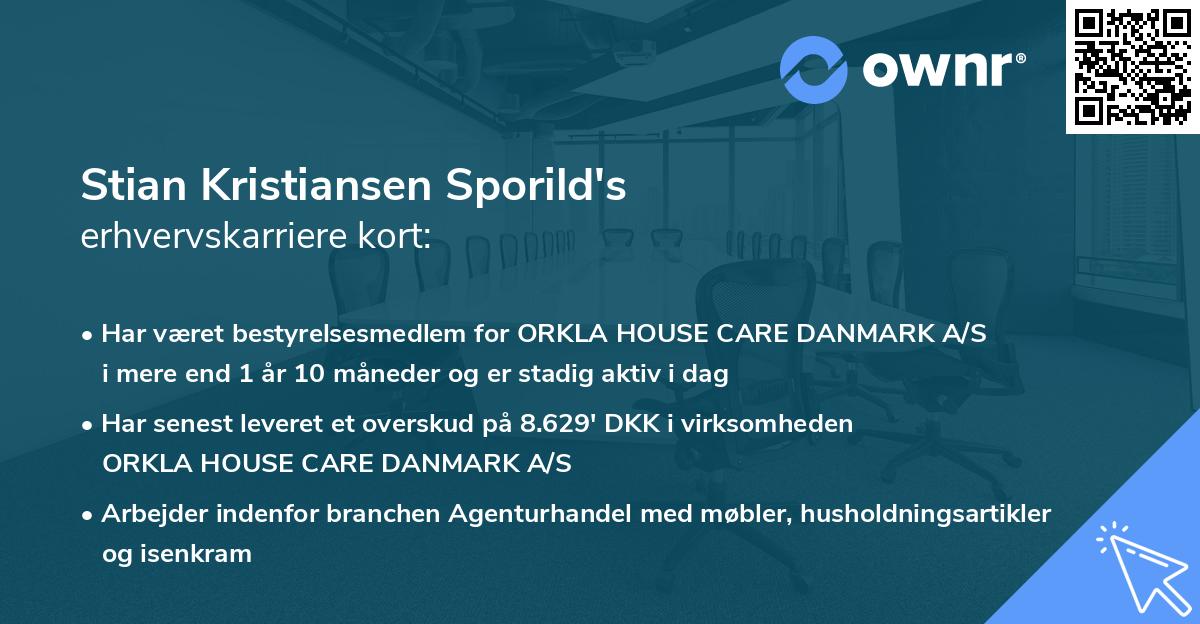 ownr®

Stian Kristiansen Sporild's
erhvervskarriere kort:

• Har været bestyrelsesmedlem for ORKLA HOUSE CARE DANMARK A/S i mere end 1 år 10 måneder og er stadig aktiv i dag

• Har senest leveret et overskud på 8.629' DKK i virksomheden ORKLA HOUSE CARE DANMARK A/S

• Arbejder indenfor branchen Agenturhandel med møbler, husholdningsartikler og isenkram